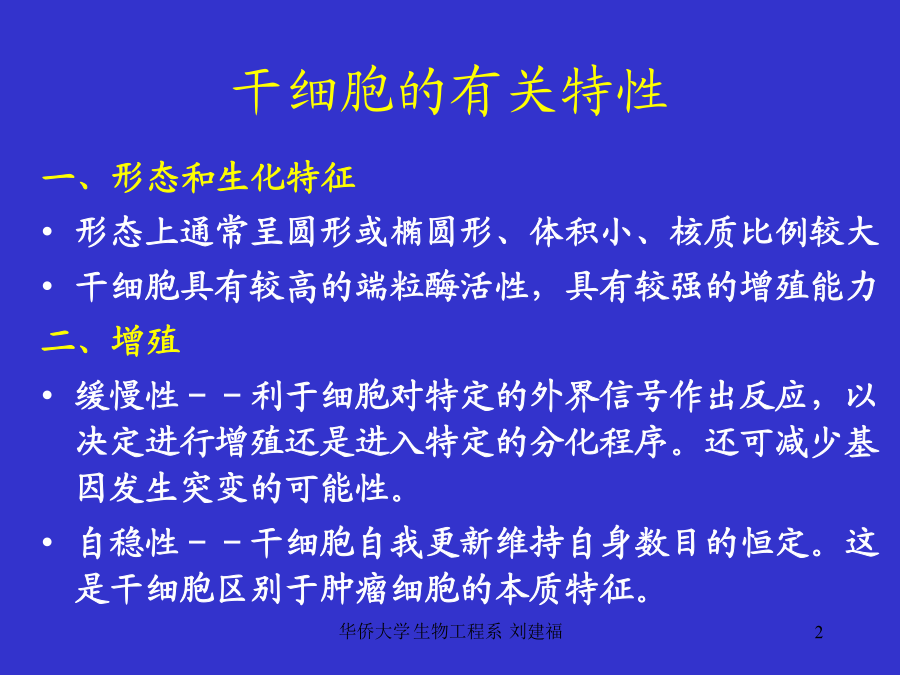 干细胞的有关特性

一、形态和生化特征

• 形态上通常呈圆形或椭圆形、体积小、核质比例较大

• 干细胞具有较高的端粒酶活性，具有较强的增殖能力

二、增殖

• 缓慢性－－利于细胞对特定的外界信号作出反应，以决定进行增殖还是进入特定的分化程序。还可减少基因发生突变的可能性。

• 自稳性－－干细胞自我更新维持自身数目的恒定。这是干细胞区别于肿瘤细胞的本质特征。

华侨大学生物工程系 刘建福

2